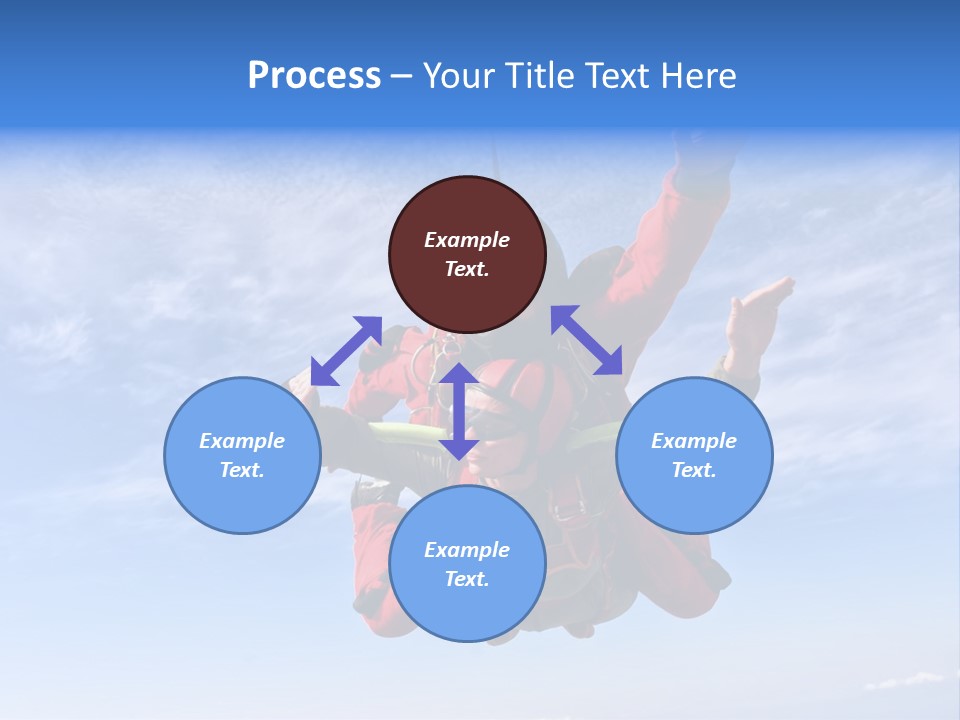 Process – Your Title Text Here

Example Text.

Example Text.

Example Text.

Example Text.